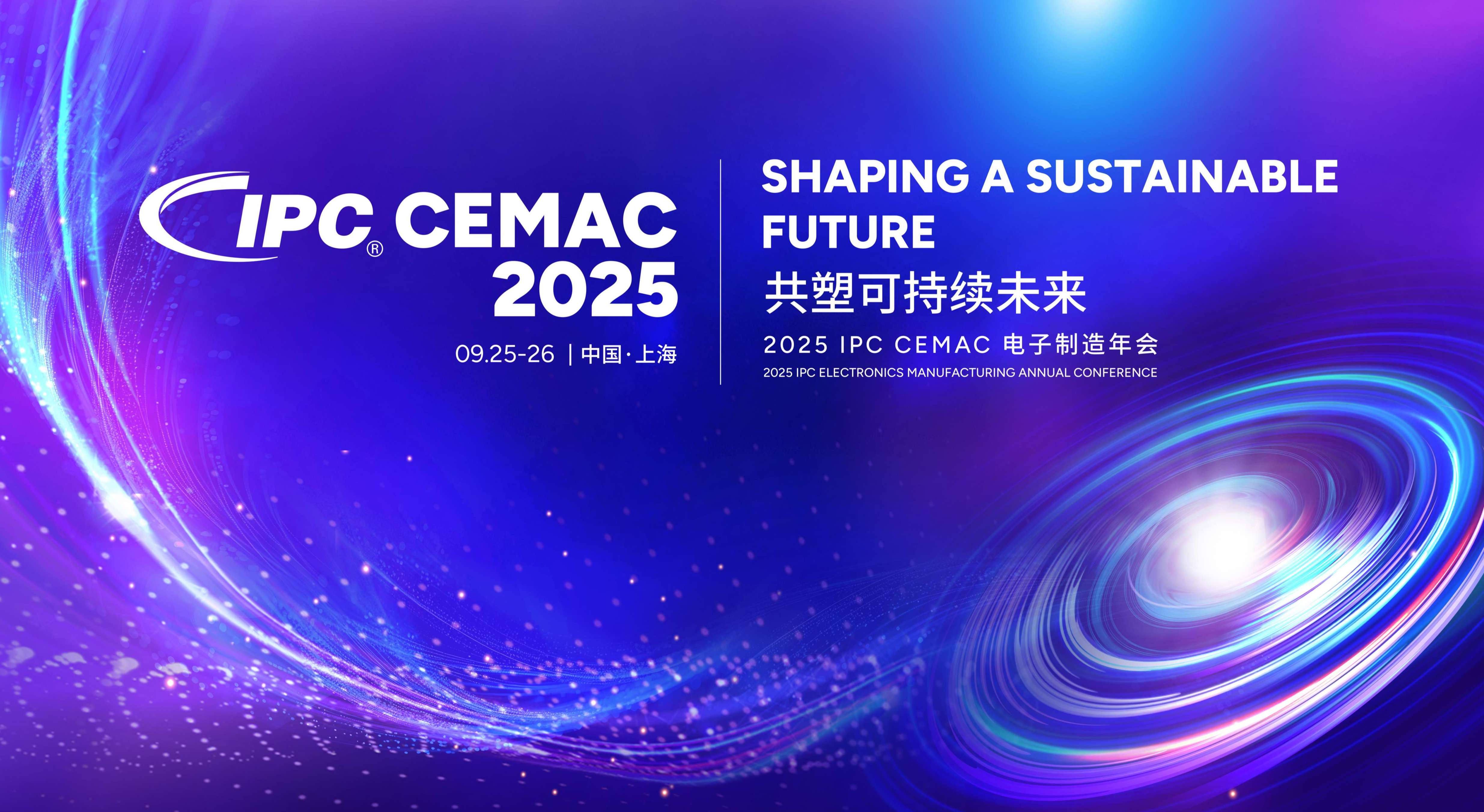 IPC® CEMAC
2025
09.25-26 | 中国·上海

SHAPING A SUSTAINABLE FUTURE
共塑可持续未来
2025 IPC CEMAC 电子制造年会
2025 IPC ELECTRONICS MANUFACTURING ANNUAL CONFERENCE